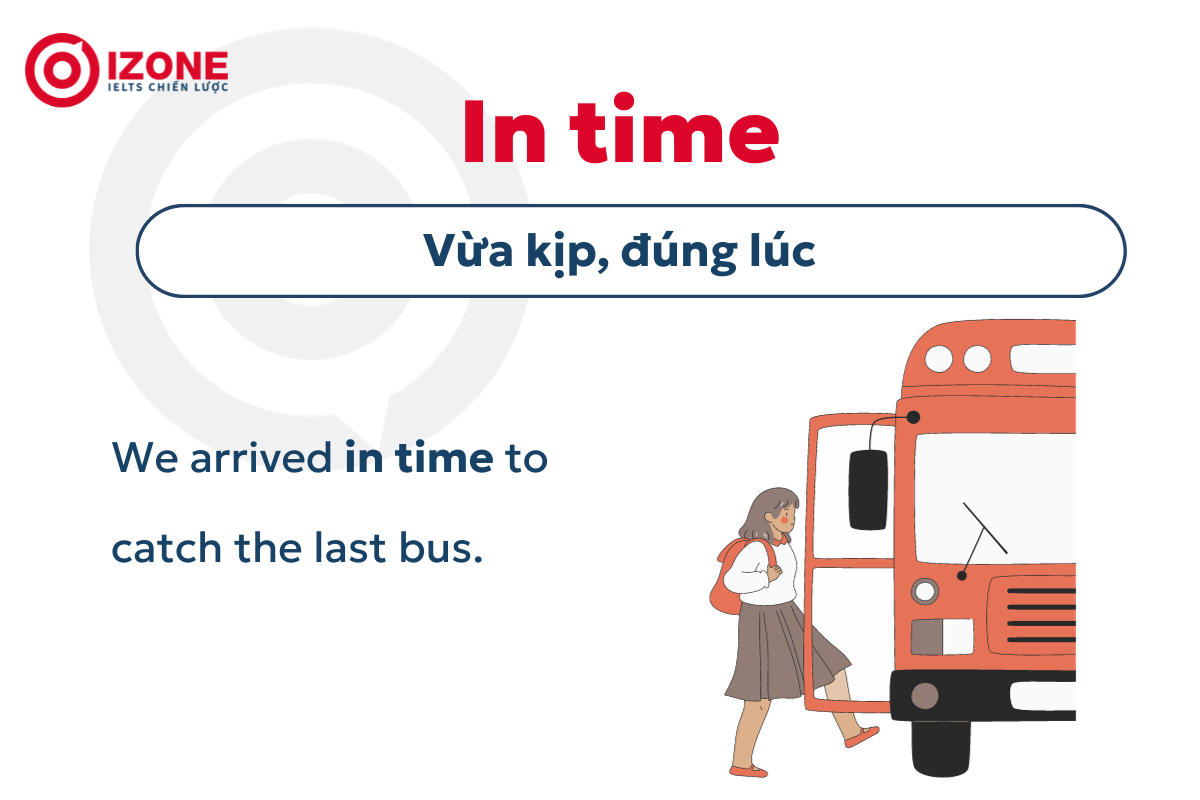 IZONE
IELTS CHIẾN LƯỢC

In time

Vừa kịp, đúng lúc

We arrived in time to catch the last bus.